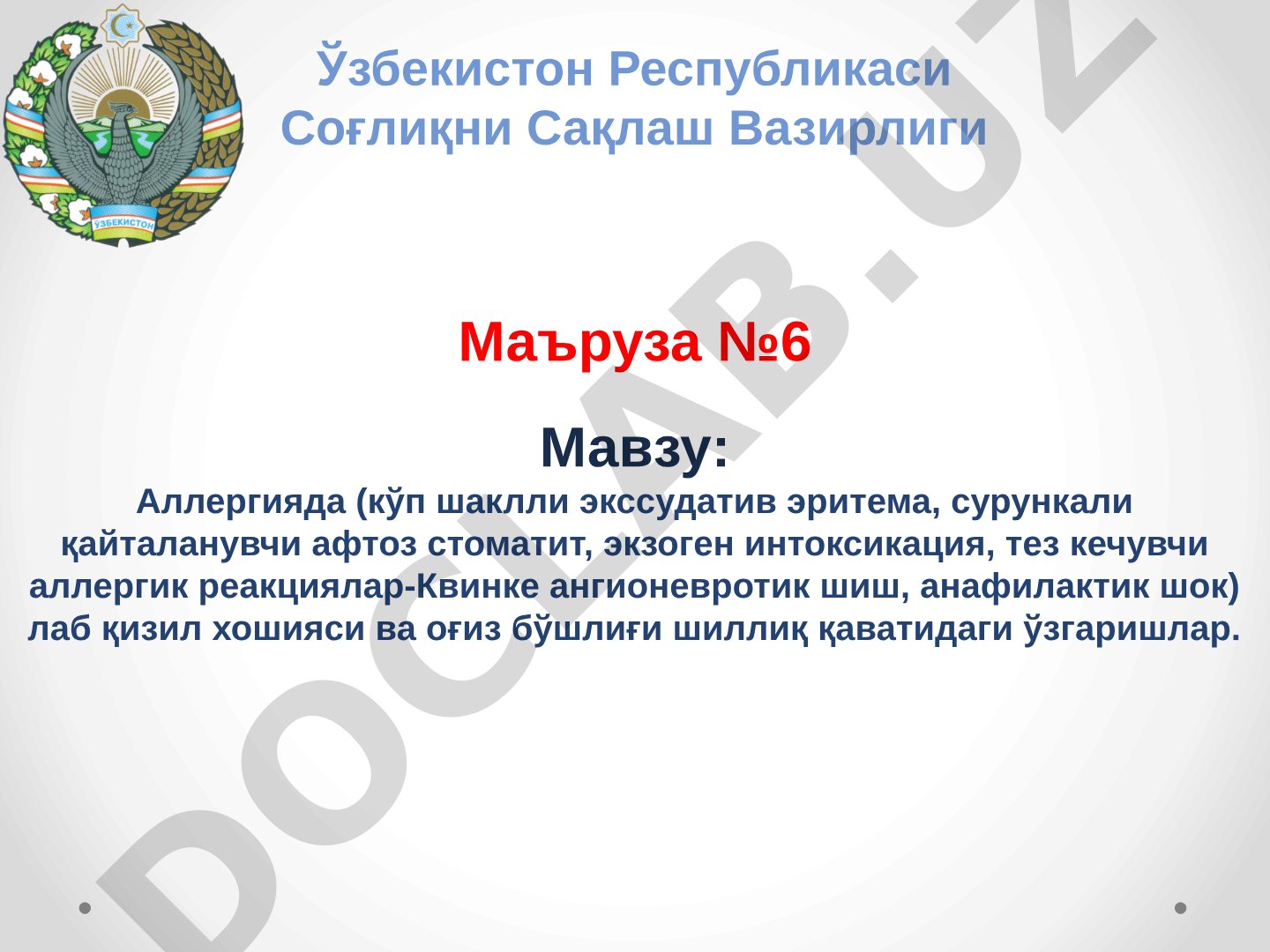 ЎЗБЕКИСТОН

Ўзбекистон Республикаси Соғлиқни Сақлаш Вазирлиги

Маъруза №6

Мавзу:

Аллергияда (кўп шаклли экссудатив эритема, сурункали қайталанувчи афтоз стоматит, экзоген интоксикация, тез кечувчи аллергик реакциялар-Квинке ангионевротик шиш, анафилактик шок) лаб қизил хошияси ва оғиз бўшлиғи шиллиқ қаватидаги ўзгаришлар.

DOCLAB.UZ